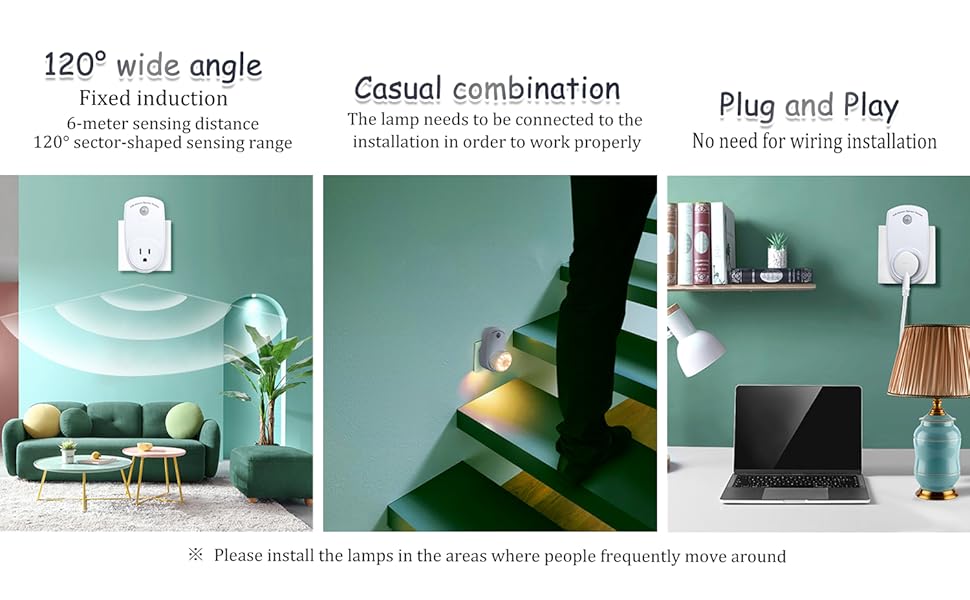 120° wide angle
Fixed induction
6-meter sensing distance
120° sector-shaped sensing range

Casual combination
The lamp needs to be connected to the installation in order to work properly

Plug and Play
No need for wiring installation

※ Please install the lamps in the areas where people frequently move around